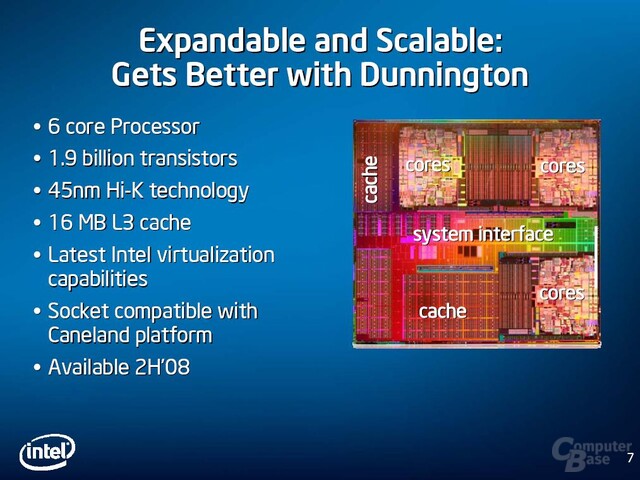 Expandable and Scalable:
Gets Better with Dunnington

• 6 core Processor
• 1.9 billion transistors
• 45nm Hi-K technology
• 16 MB L3 cache
• Latest Intel virtualization capabilities
• Socket compatible with Caneland platform
• Available 2H'08

cache
cores
cores
system interface
cores
cache

intel

Computer Base

7